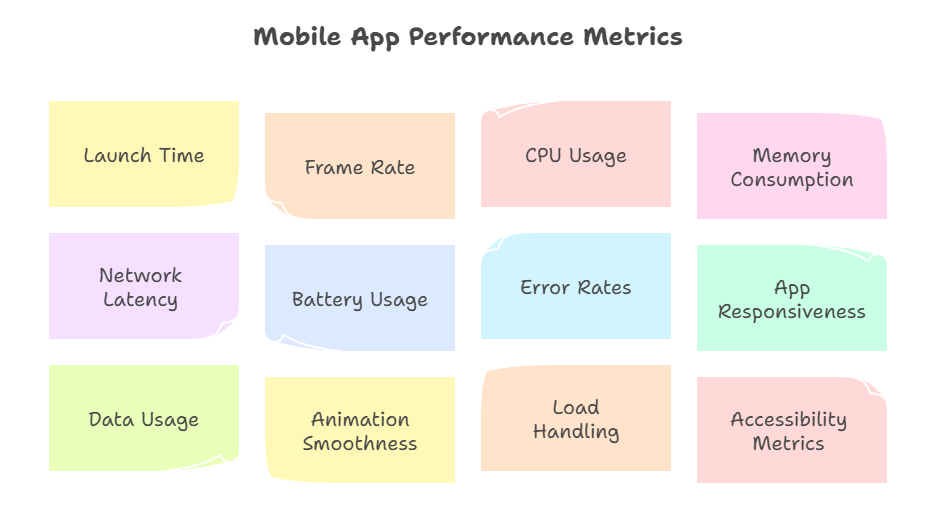 Mobile App Performance Metrics

Launch Time

Frame Rate

CPU Usage

Memory Consumption

Network Latency

Battery Usage

Error Rates

App Responsiveness

Data Usage

Animation Smoothness

Load Handling

Accessibility Metrics